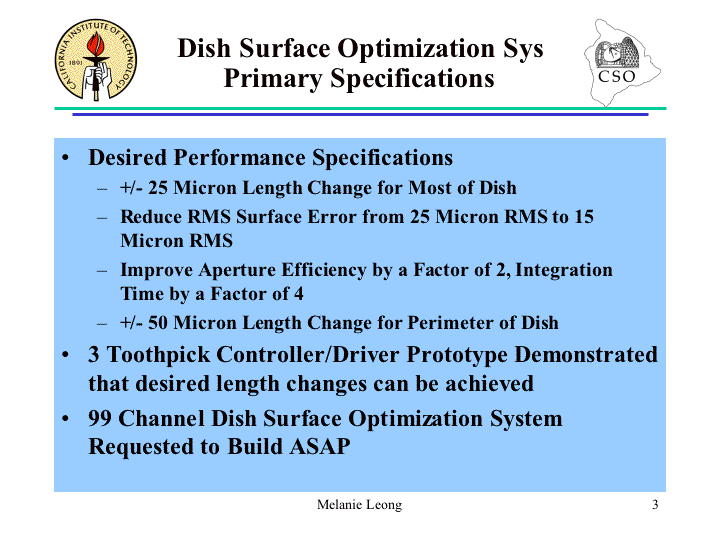 CALIFORNIA INSTITUTE OF TECHNOLOGY 1891

Dish Surface Optimization Sys
Primary Specifications

CSO

• Desired Performance Specifications
– +/- 25 Micron Length Change for Most of Dish
– Reduce RMS Surface Error from 25 Micron RMS to 15 Micron RMS
– Improve Aperture Efficiency by a Factor of 2, Integration Time by a Factor of 4
– +/- 50 Micron Length Change for Perimeter of Dish
• 3 Toothpick Controller/Driver Prototype Demonstrated that desired length changes can be achieved
• 99 Channel Dish Surface Optimization System Requested to Build ASAP

Melanie Leong

3